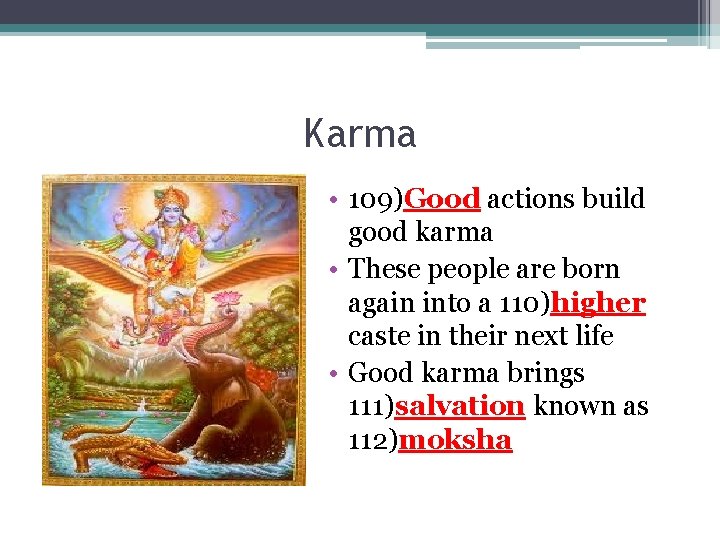 Karma

• 109)Good actions build good karma
• These people are born again into a 110)higher caste in their next life
• Good karma brings 111)salvation known as 112)moksha